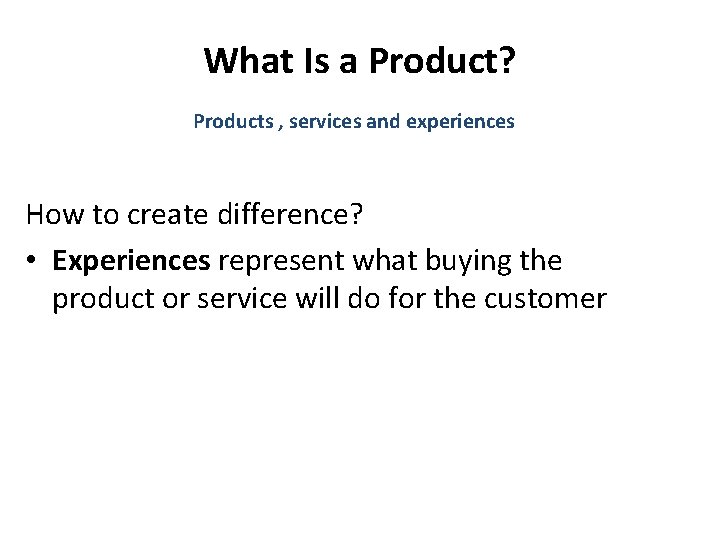 What Is a Product?

Products , services and experiences

How to create difference?

• Experiences represent what buying the product or service will do for the customer